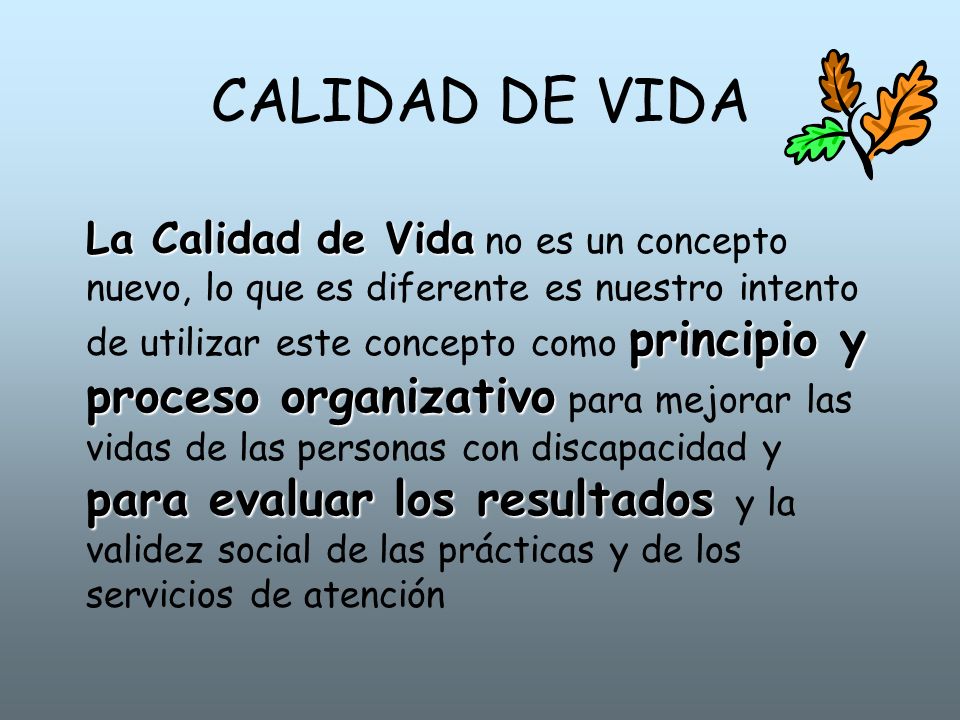 CALIDAD DE VIDA

La Calidad de Vida no es un concepto nuevo, lo que es diferente es nuestro intento de utilizar este concepto como principio y proceso organizativo para mejorar las vidas de las personas con discapacidad y para evaluar los resultados y la validez social de las prácticas y de los servicios de atención